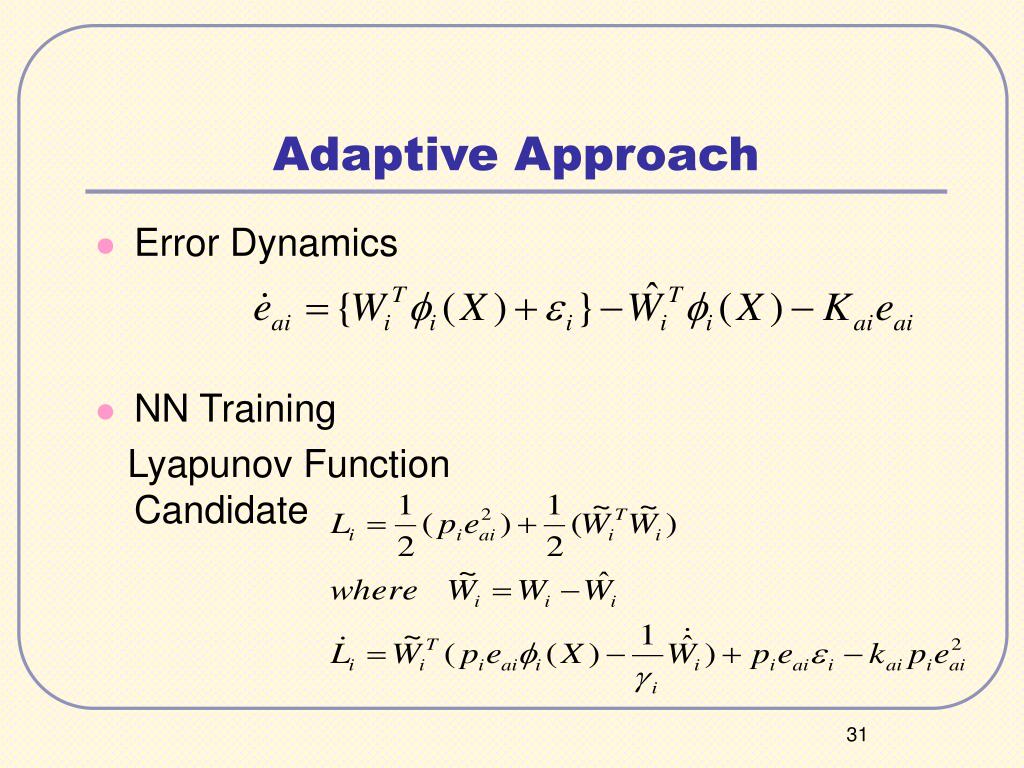 Adaptive Approach

Error Dynamics

$\dot{e}_{ai} = \{W_i^T \phi_i(X) + \varepsilon_i\} - \hat{W}_i^T \phi_i(X) - K_{ai} e_{ai}$

NN Training

Lyapunov Function Candidate

$L_i = \frac{1}{2}(p_i e_{ai}^2) + \frac{1}{2}(\tilde{W}_i^T \tilde{W}_i)$

$where \quad \tilde{W}_i = W_i - \hat{W}_i$

$\dot{L}_i = \tilde{W}_i^T (p_i e_{ai} \phi_i(X) - \frac{1}{\gamma_i} \dot{\hat{W}}_i) + p_i e_{ai} \varepsilon_i - k_{ai} p_i e_{ai}^2$

31